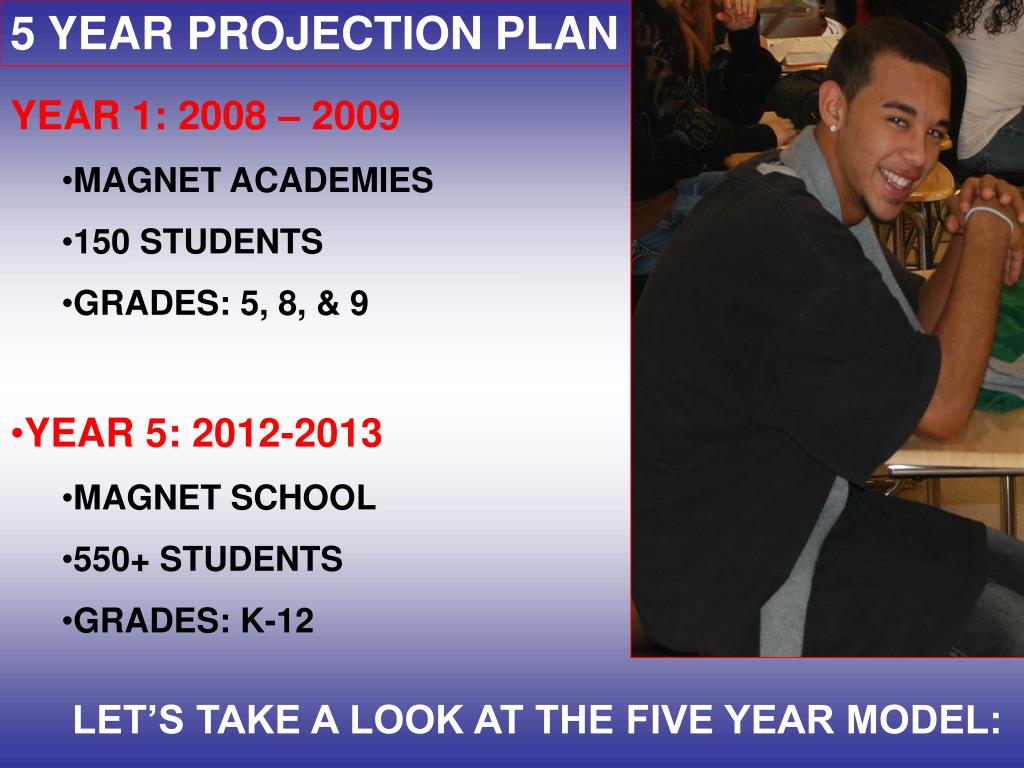 5 YEAR PROJECTION PLAN

YEAR 1: 2008 – 2009

•MAGNET ACADEMIES

•150 STUDENTS

•GRADES: 5, 8, & 9

•YEAR 5: 2012-2013

•MAGNET SCHOOL

•550+ STUDENTS

•GRADES: K-12

LET’S TAKE A LOOK AT THE FIVE YEAR MODEL: